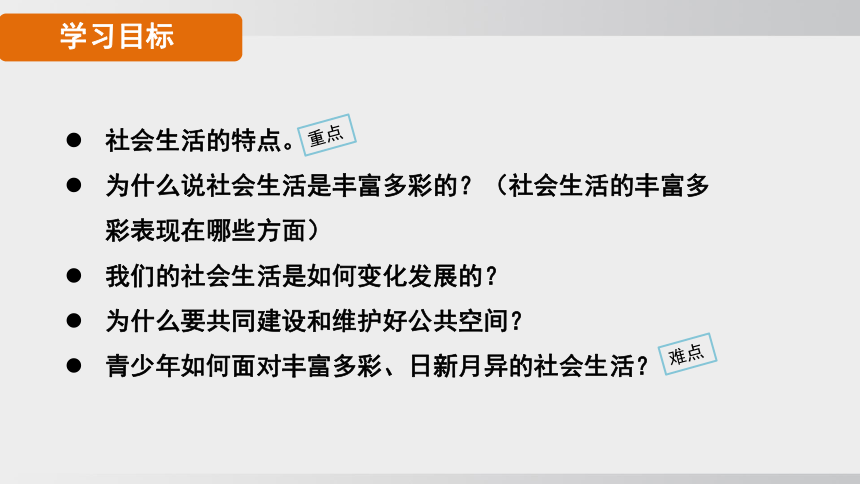 学习目标

● 社会生活的特点。重点

● 为什么说社会生活是丰富多彩的？（社会生活的丰富多彩表现在哪些方面）

● 我们的社会生活是如何变化发展的？

● 为什么要共同建设和维护好公共空间？

● 青少年如何面对丰富多彩、日新月异的社会生活？难点